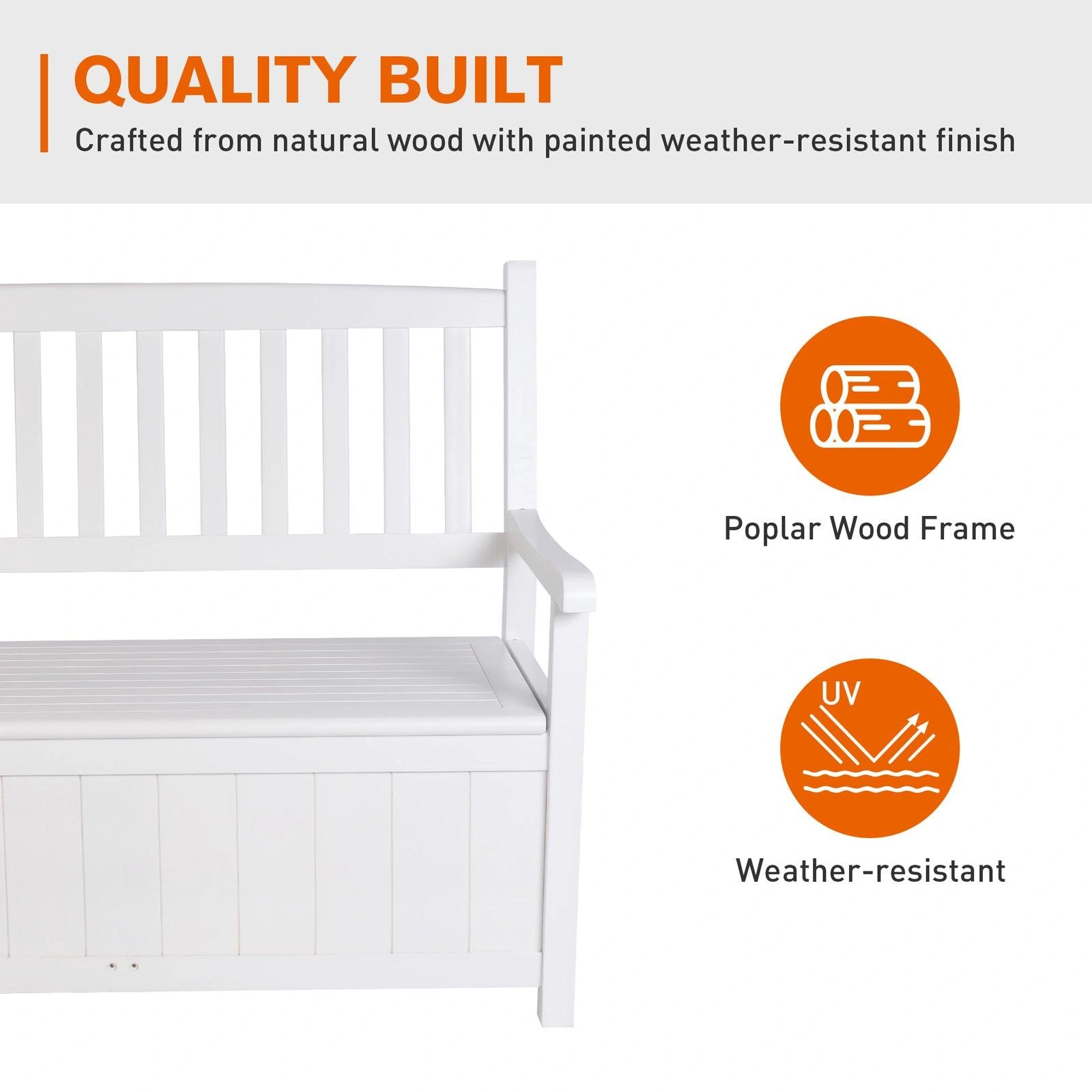 QUALITY BUILT

Crafted from natural wood with painted weather-resistant finish

Poplar Wood Frame

UV

Weather-resistant